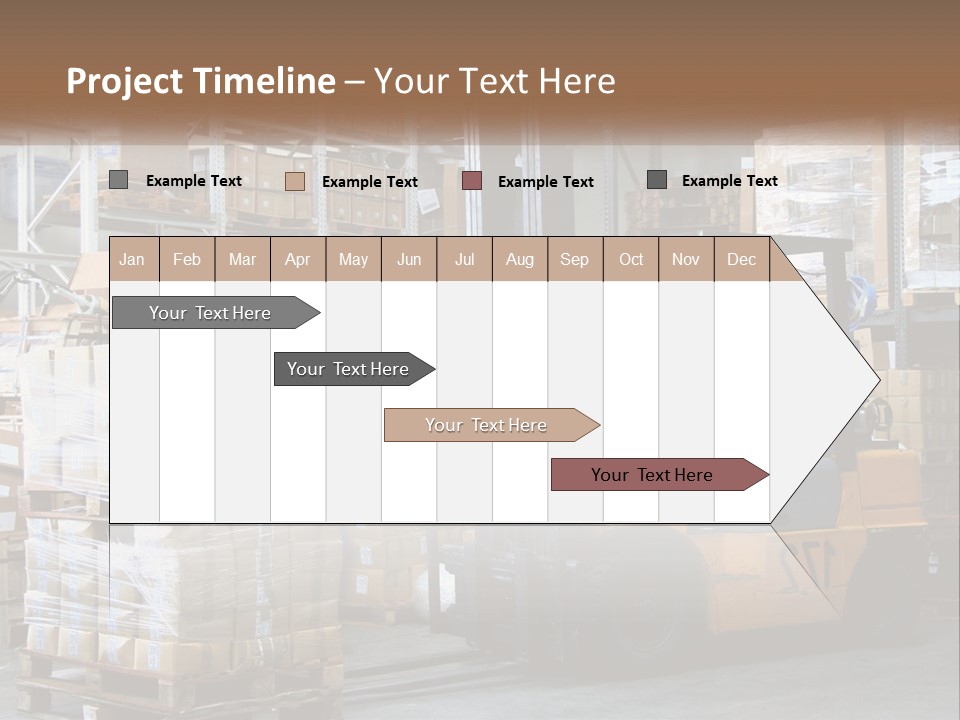 Project Timeline – Your Text Here

Example Text
Example Text
Example Text
Example Text

| Jan | Feb | Mar | Apr | May | Jun | Jul | Aug | Sep | Oct | Nov | Dec |
|---|---|---|---|---|---|---|---|---|---|---|---|

Your Text Here
Your Text Here
Your Text Here
Your Text Here